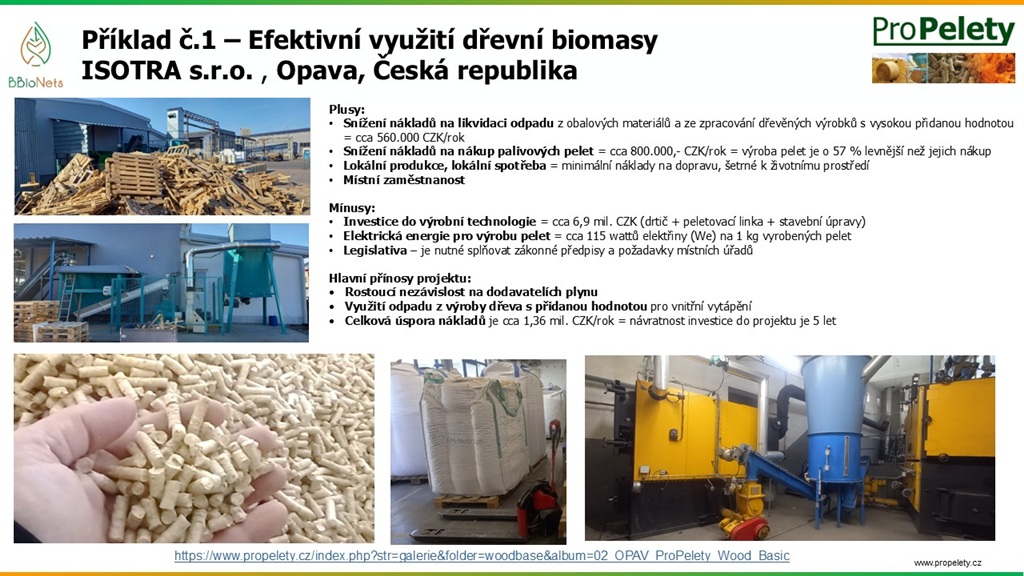 BBioNets

Příklad č.1 – Efektivní využití dřevní biomasy
ISOTRA s.r.o. , Opava, Česká republika

ProPelety

Plusy:
• Snížení nákladů na likvidaci odpadu z obalových materiálů a ze zpracování dřevěných výrobků s vysokou přidanou hodnotou = cca 560.000 CZK/rok
• Snížení nákladů na nákup palivových pelet = cca 800.000,- CZK/rok = výroba pelet je o 57 % levnější než jejich nákup
• Lokální produkce, lokální spotřeba = minimální náklady na dopravu, šetrné k životnímu prostředí
• Místní zaměstnanost

Mínusy:
• Investice do výrobní technologie = cca 6,9 mil. CZK (drtič + peletovací linka + stavební úpravy)
• Elektrická energie pro výrobu pelet = cca 115 wattů elektřiny (We) na 1 kg vyrobených pelet
• Legislativa – je nutné splňovat zákonné předpisy a požadavky místních úřadů

Hlavní přínosy projektu:
• Rostoucí nezávislost na dodavatelích plynu
• Využití odpadu z výroby dřeva s přidanou hodnotou pro vnitřní vytápění
• Celková úspora nákladů je cca 1,36 mil. CZK/rok = návratnost investice do projektu je 5 let

https://www.propelety.cz/index.php?str=galerie&folder=woodbase&album=02_OPAV_ProPelety_Wood_Basic

www.propelety.cz